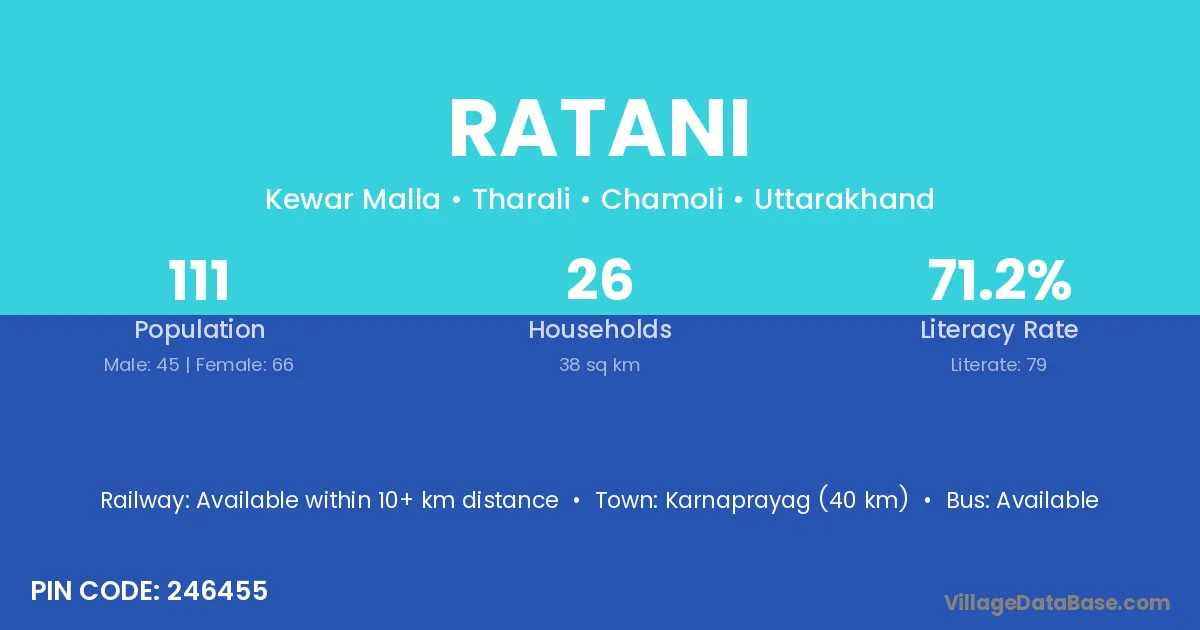 RATANI

Kewar Malla • Tharali • Chamoli • Uttarakhand

111
Population
Male: 45 | Female: 66

26
Households
38 sq km

71.2%
Literacy Rate
Literate: 79

Railway: Available within 10+ km distance • Town: Karnaprayag (40 km) • Bus: Available

PIN CODE: 246455

VillageDataBase.com